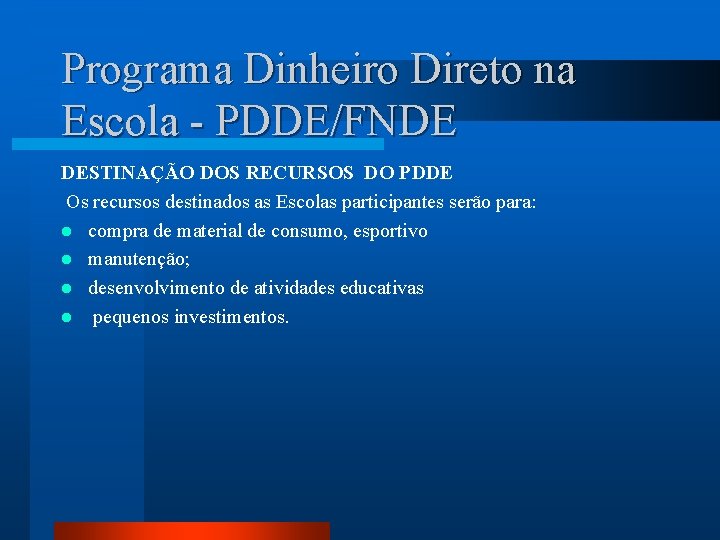 Programa Dinheiro Direto na Escola - PDDE/FNDE

DESTINAÇÃO DOS RECURSOS DO PDDE

Os recursos destinados as Escolas participantes serão para:

- compra de material de consumo, esportivo
- manutenção;
- desenvolvimento de atividades educativas
- pequenos investimentos.